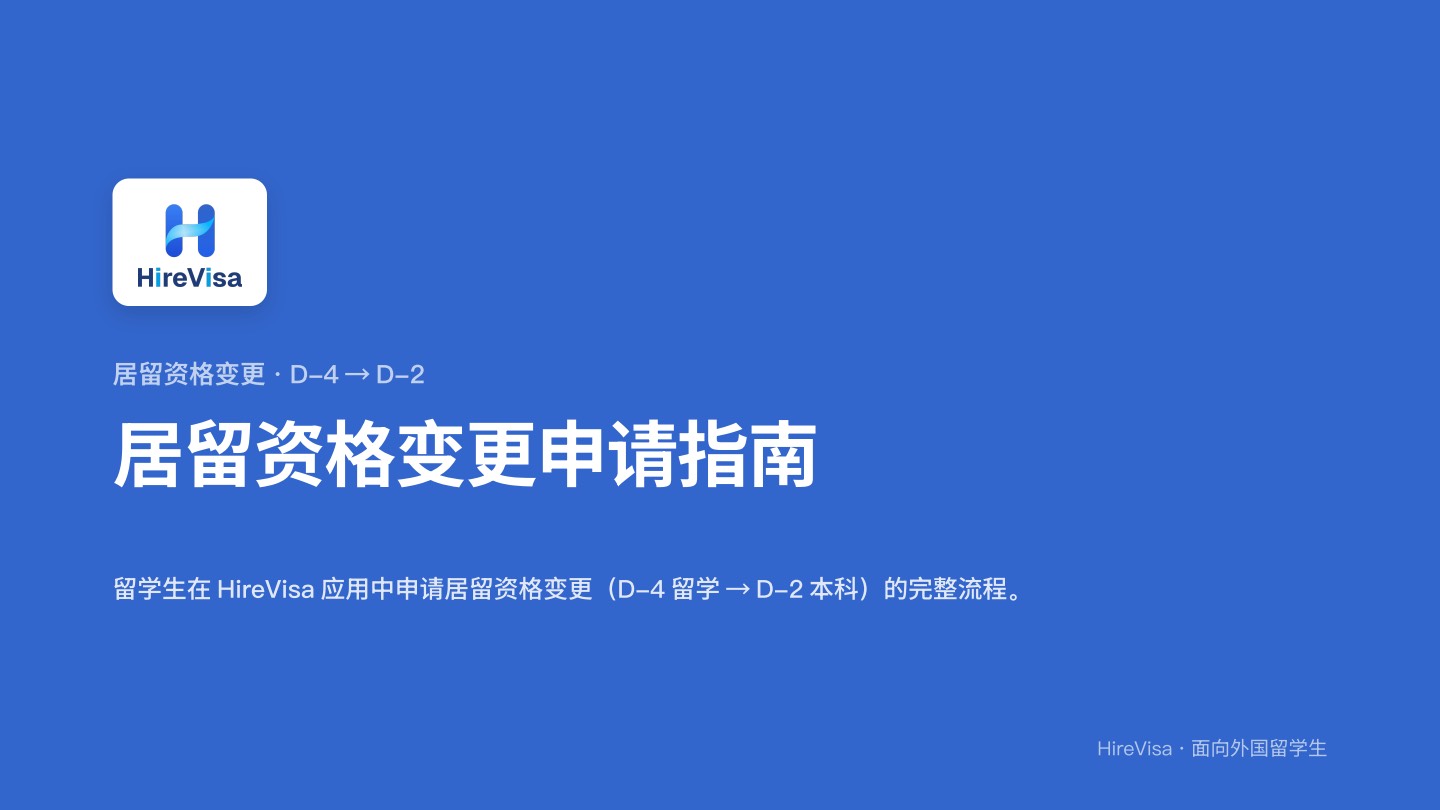 HireVisa

居留资格变更 · D-4 → D-2

居留资格变更申请指南

留学生在 HireVisa 应用中申请居留资格变更（D-4 留学 → D-2 本科）的完整流程。

HireVisa · 面向外国留学生